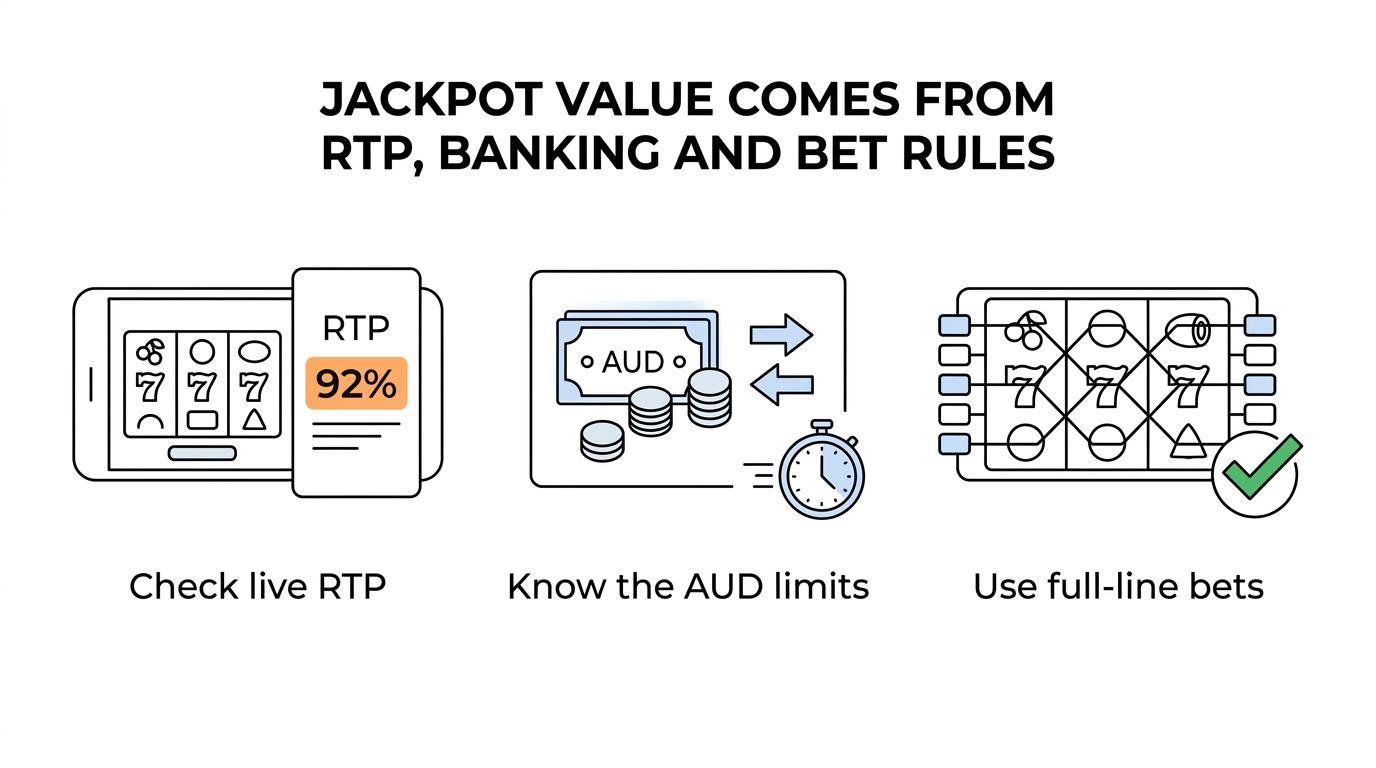 JACKPOT VALUE COMES FROM RTP, BANKING AND BET RULES

7 7 7

RTP

92%

AUD

7 7 7

Check live RTP

Know the AUD limits

Use full-line bets